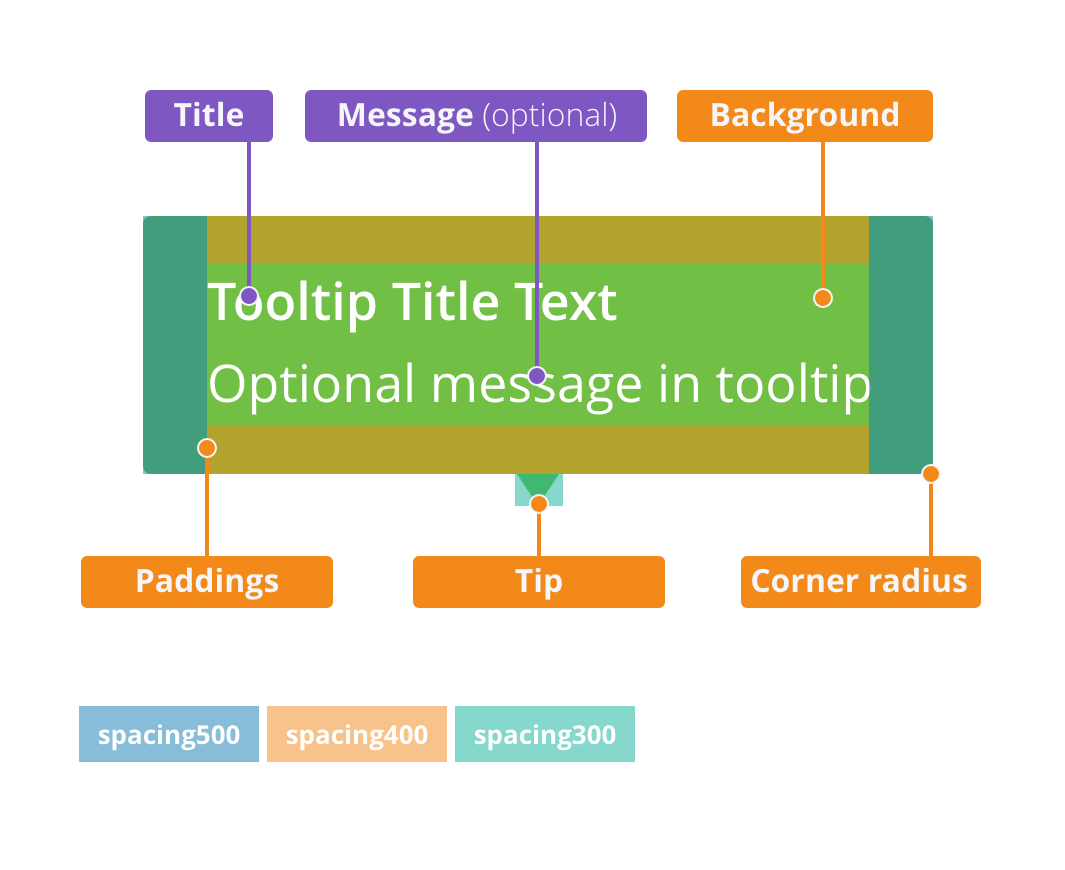 Title

Message (optional)

Background

Tooltip Title Text

Optional message in tooltip

Paddings

Tip

Corner radius

spacing500

spacing400

spacing300